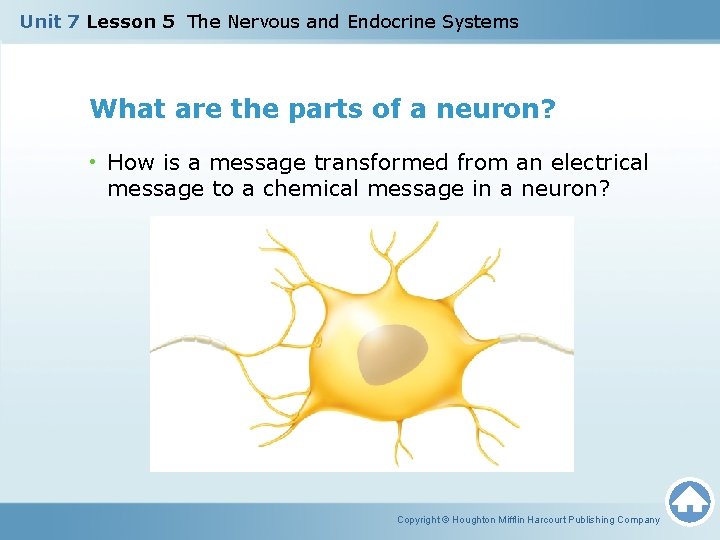 Unit 7 Lesson 5 The Nervous and Endocrine Systems

What are the parts of a neuron?

• How is a message transformed from an electrical message to a chemical message in a neuron?

Copyright © Houghton Mifflin Harcourt Publishing Company